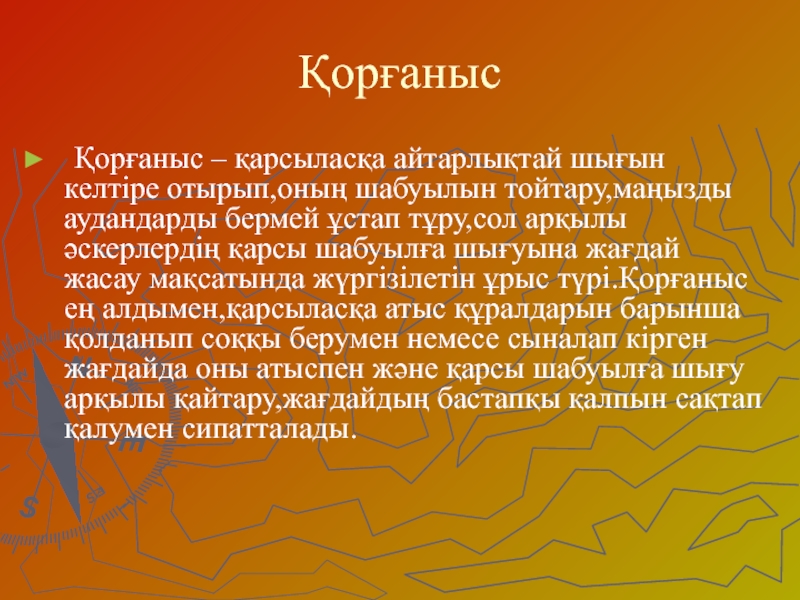 Қорғаныс

Қорғаныс – қарсыласқа айтарлықтай шығын келтіре отырып,оның шабуылын тойтару,маңызды аудандарды бермей ұстап тұру,сол арқылы әскерлердің қарсы шабуылға шығуына жағдай жасау мақсатында жүргізілетін ұрыс түрі.Қорғаныс ең алдымен,қарсыласқа атыс құралдарын барынша қолданып соққы берумен немесе сыналап кірген жағдайда оны атыспен және қарсы шабуылға шығу арқылы қайтару,жағдайдың бастапқы қалпын сақтап қалумен сипатталады.